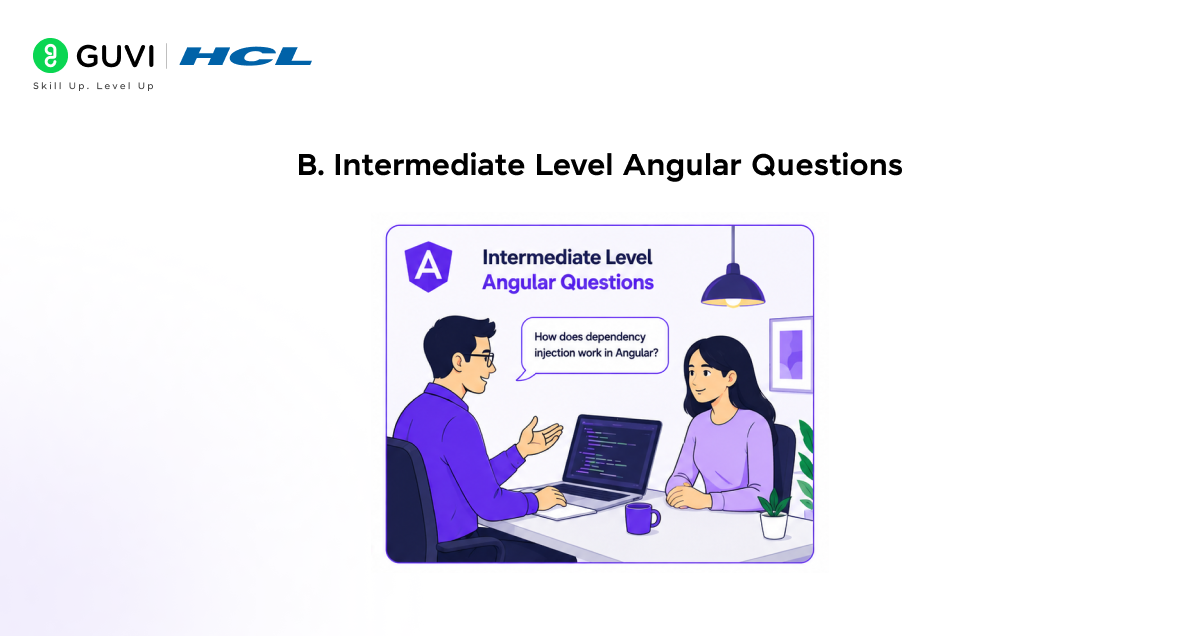 GUVI | HCL
Skill Up. Level Up

B. Intermediate Level Angular Questions

A

Intermediate Level
Angular Questions

How does dependency injection work in Angular?